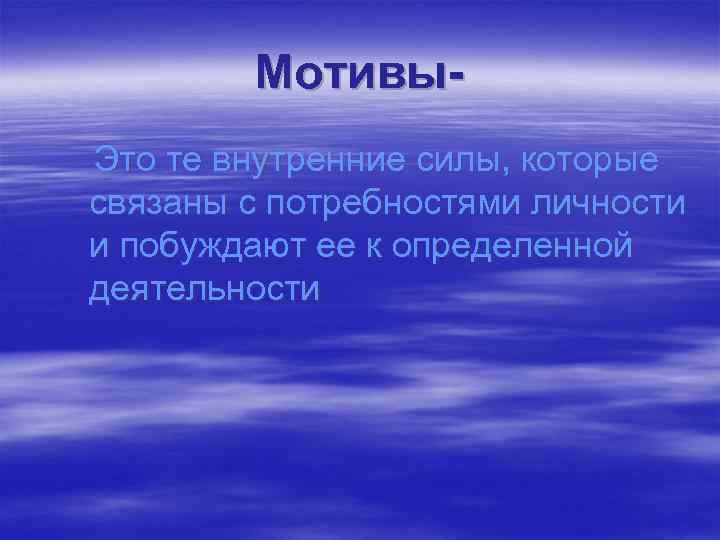 Мотивы-

Это те внутренние силы, которые связаны с потребностями личности и побуждают ее к определенной деятельности